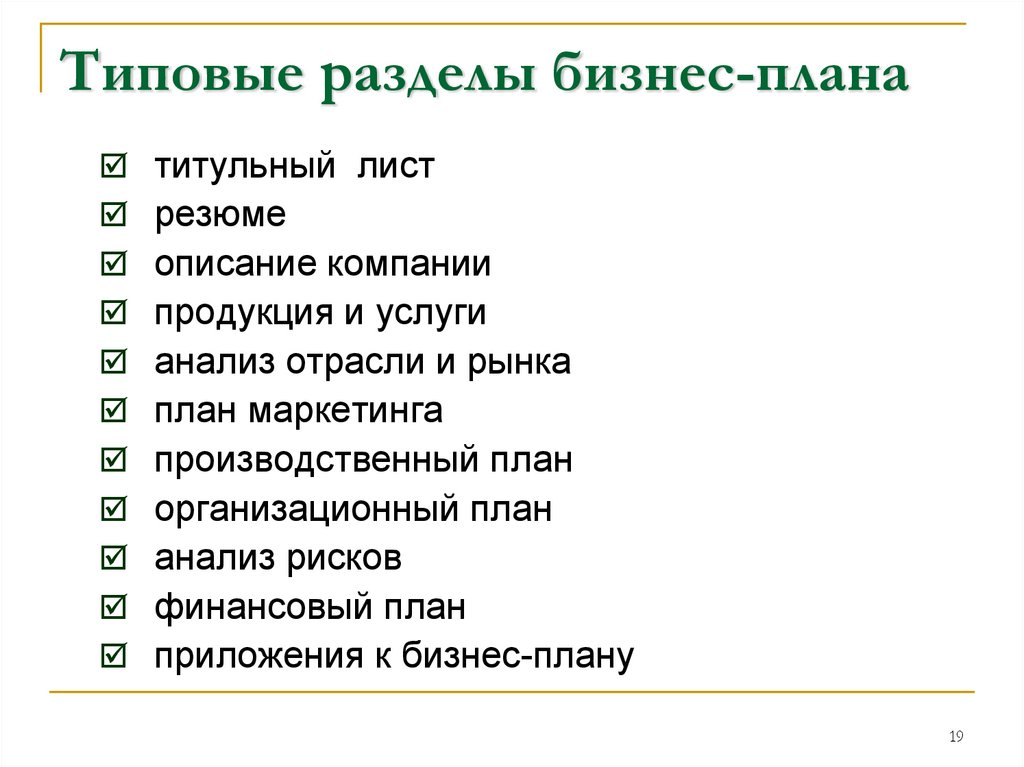 Типовые разделы бизнес-плана

☑ титульный лист
☑ резюме
☑ описание компании
☑ продукция и услуги
☑ анализ отрасли и рынка
☑ план маркетинга
☑ производственный план
☑ организационный план
☑ анализ рисков
☑ финансовый план
☑ приложения к бизнес-плану

19